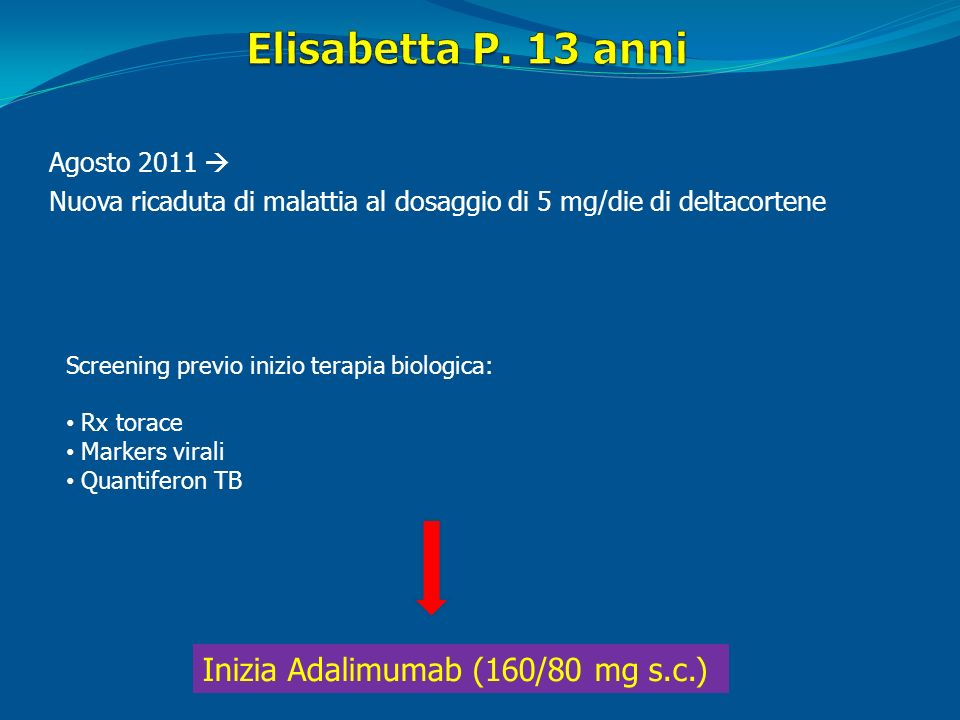 Elisabetta P. 13 anni

Agosto 2011 →
Nuova ricaduta di malattia al dosaggio di 5 mg/die di deltacortene

Screening previo inizio terapia biologica:

• Rx torace
• Markers virali
• Quantiferon TB

Inizia Adalimumab (160/80 mg s.c.)